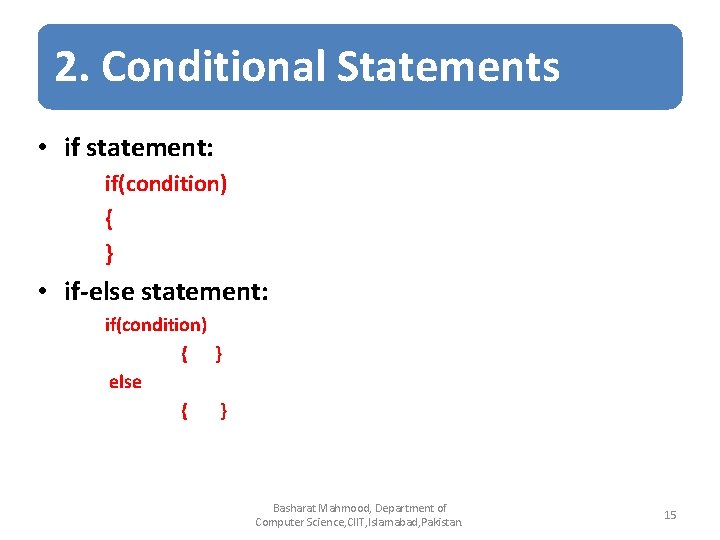 2. Conditional Statements

• if statement:

if(condition)
{
}

• if-else statement:

if(condition)
{ }
else
{ }

Basharat Mahmood, Department of Computer Science,CIIT,Islamabad,Pakistan.

15